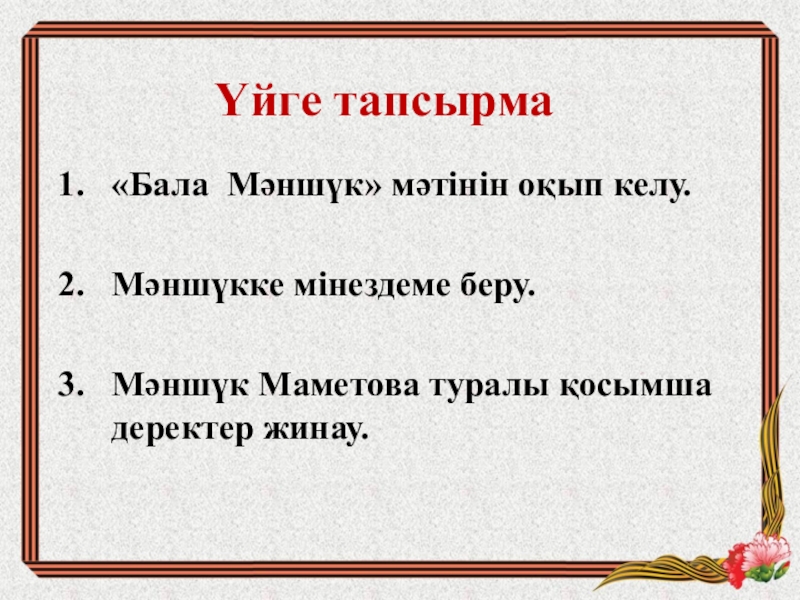 Үйге тапсырма

1. «Бала Мәншүк» мәтінін оқып келу.

2. Мәншүкке мінездеме беру.

3. Мәншүк Маметова туралы қосымша деректер жинау.